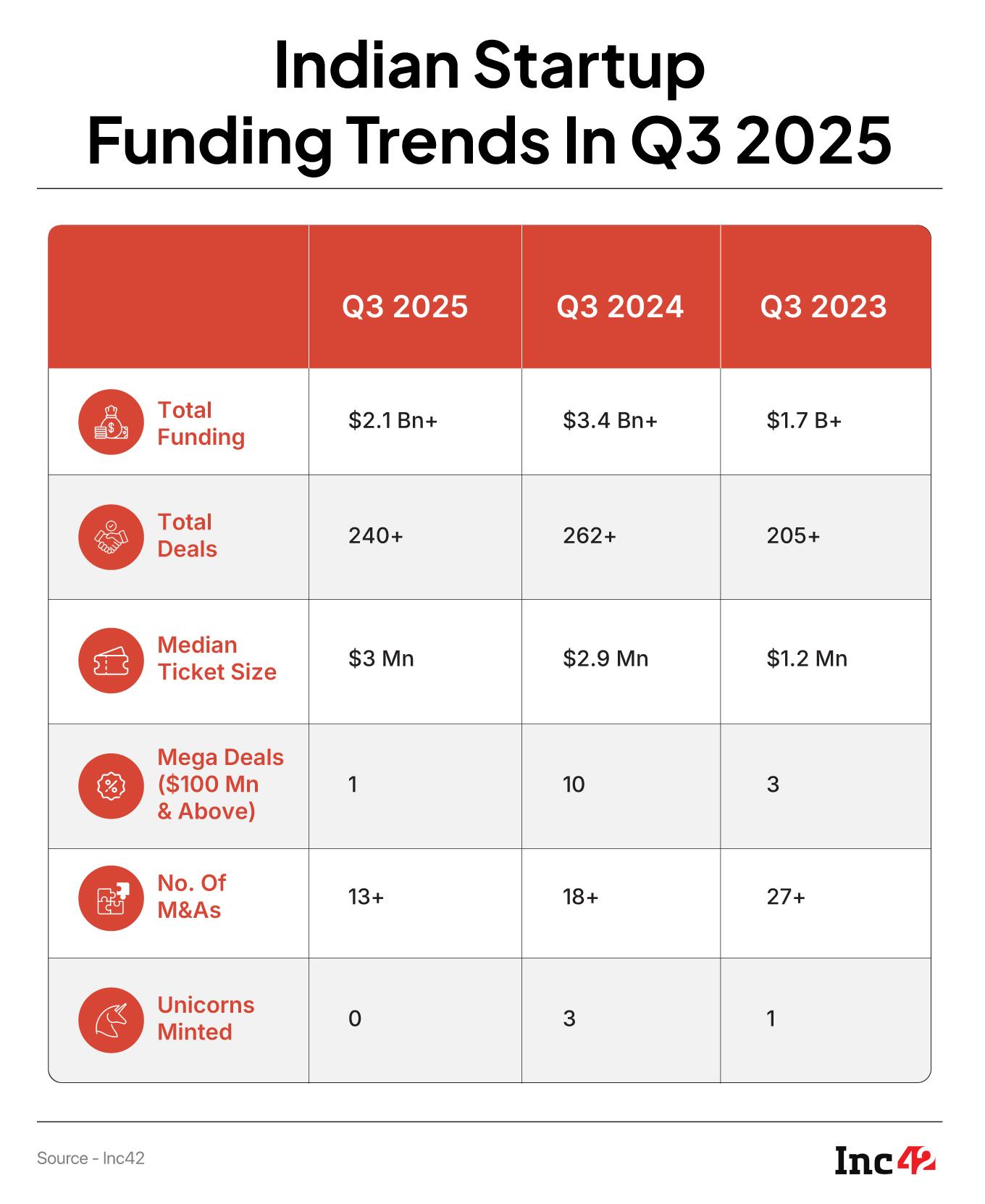 Indian Startup Funding Trends In Q3 2025

| | Q3 2025 | Q3 2024 | Q3 2023 |
|---|---|---|---|
| Total Funding | \$2.1 Bn+ | \$3.4 Bn+ | \$1.7 B+ |
| Total Deals | 240+ | 262+ | 205+ |
| Median Ticket Size | \$3 Mn | \$2.9 Mn | \$1.2 Mn |
| Mega Deals (\$100 Mn & Above) | 1 | 10 | 3 |
| No. Of M&As | 13+ | 18+ | 27+ |
| Unicorns Minted | 0 | 3 | 1 |

Source - Inc42

Inc42